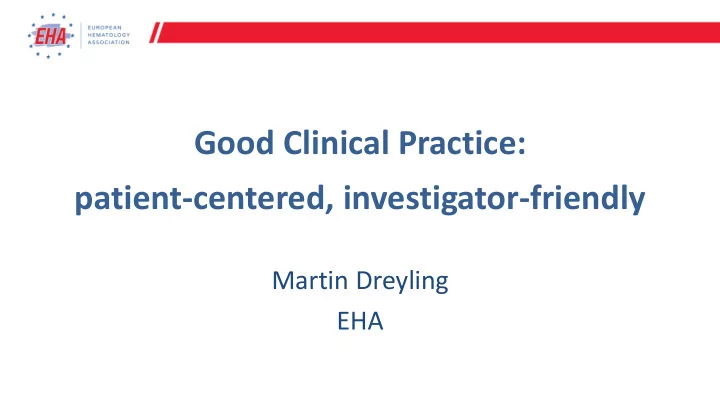 EHA EUROPEAN HEMATOLOGY ASSOCIATION

Good Clinical Practice:
patient-centered, investigator-friendly

Martin Dreyling
EHA